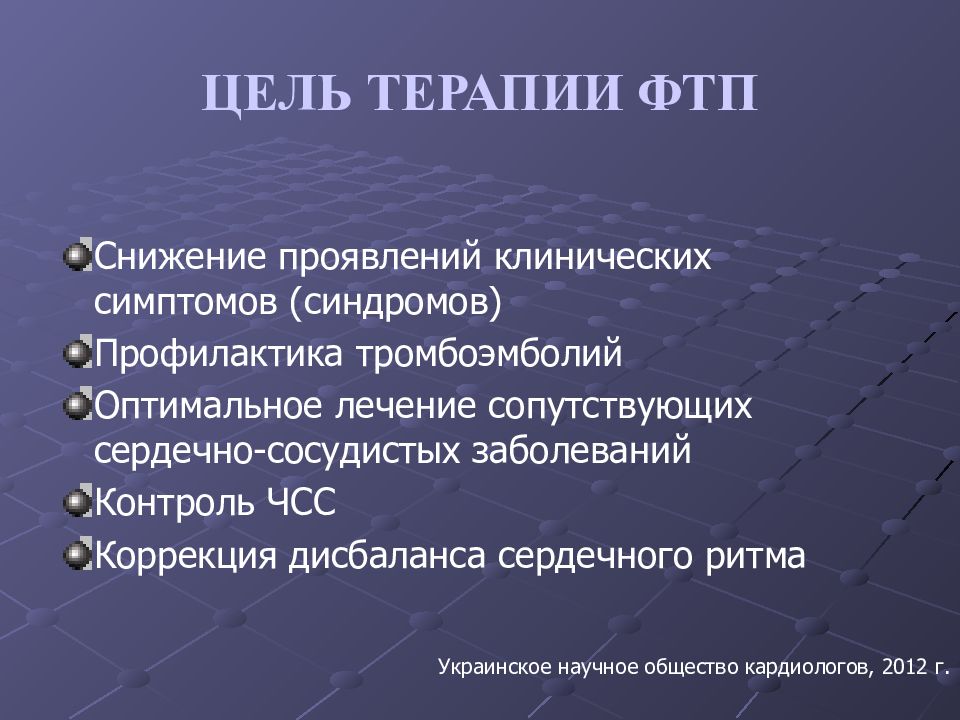 ЦЕЛЬ ТЕРАПИИ ФТП

Снижение проявлений клинических симптомов (синдромов)
Профилактика тромбоэмболий
Оптимальное лечение сопутствующих сердечно-сосудистых заболеваний
Контроль ЧСС
Коррекция дисбаланса сердечного ритма

Украинское научное общество кардиологов, 2012 г.